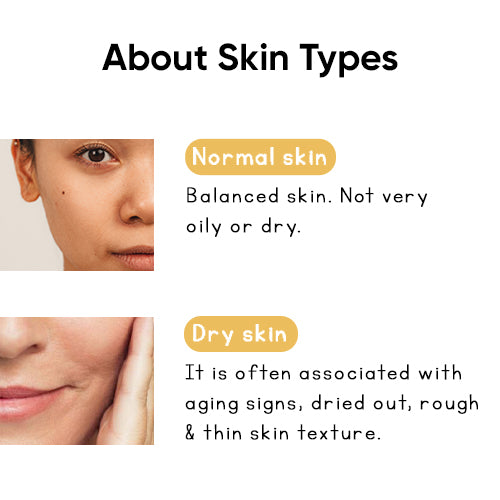 About Skin Types

Normal skin

Balanced skin. Not very oily or dry.

Dry skin

It is often associated with aging signs, dried out, rough & thin skin texture.